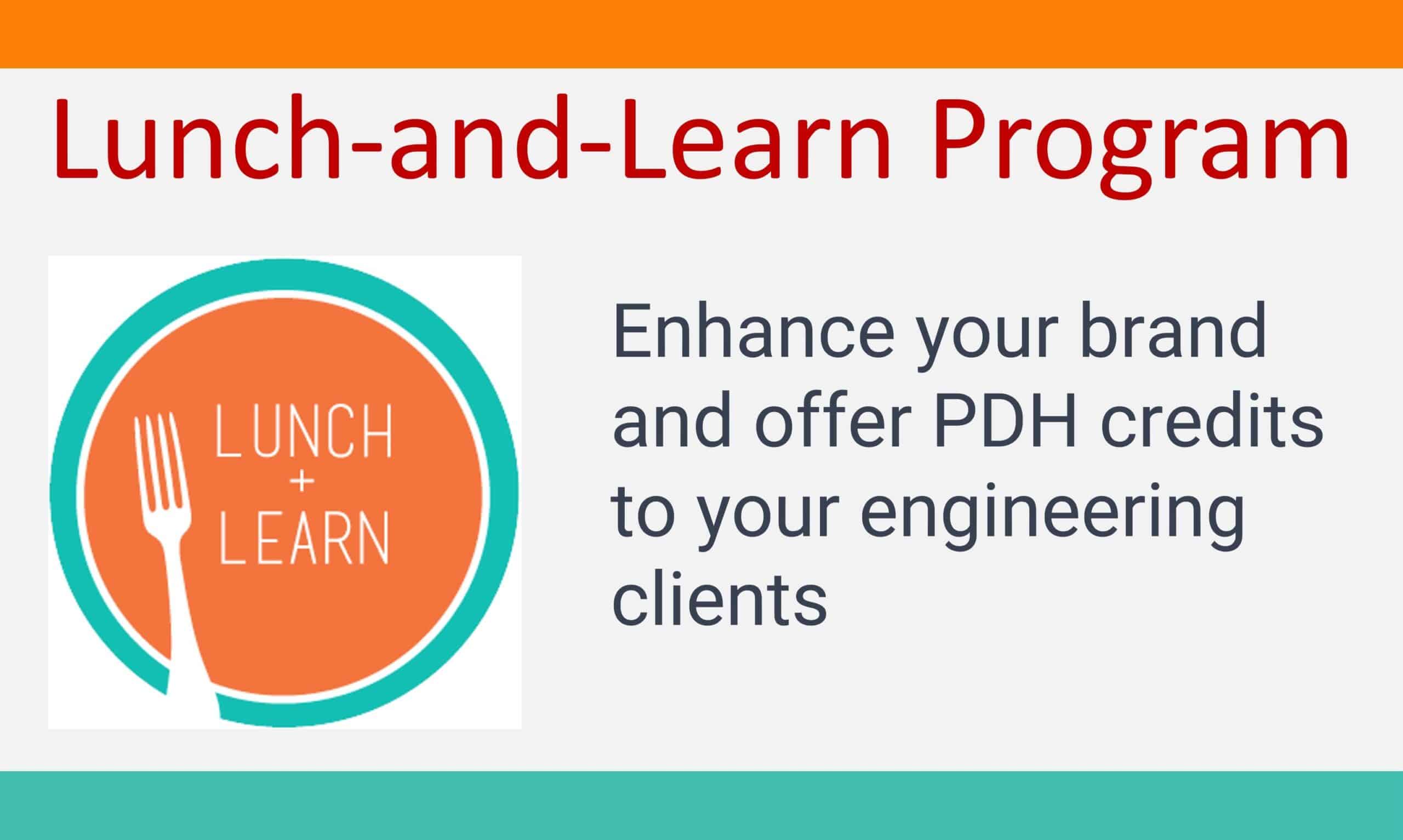 Lunch-and-Learn Program

LUNCH
+
LEARN

Enhance your brand and offer PDH credits to your engineering clients